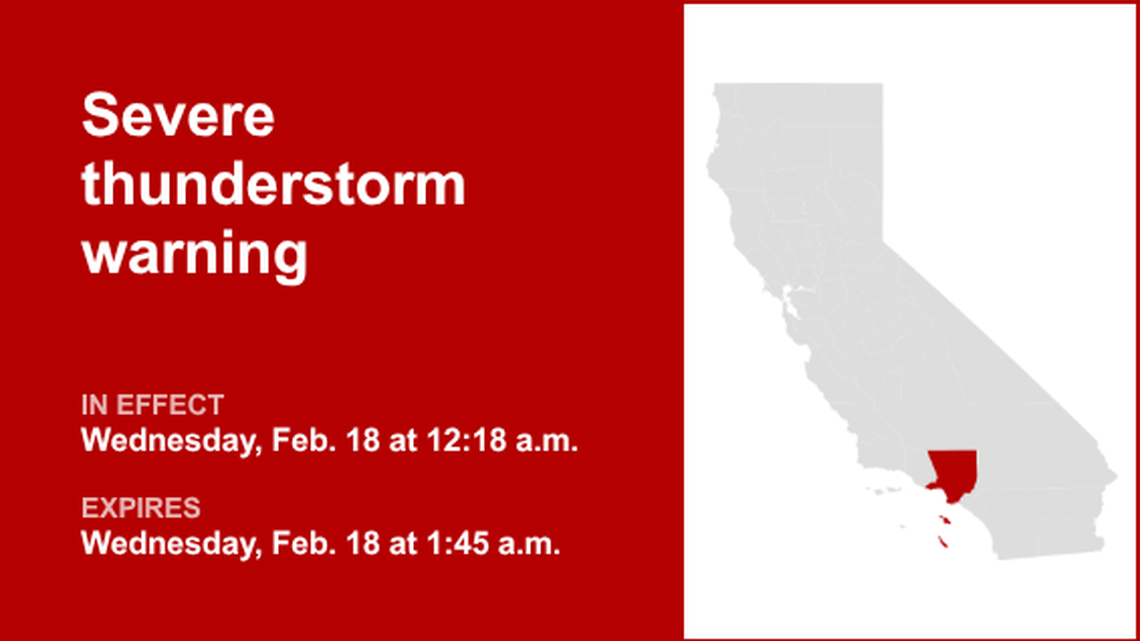 Severe thunderstorm warning

IN EFFECT
Wednesday, Feb. 18 at 12:18 a.m.

EXPIRES
Wednesday, Feb. 18 at 1:45 a.m.